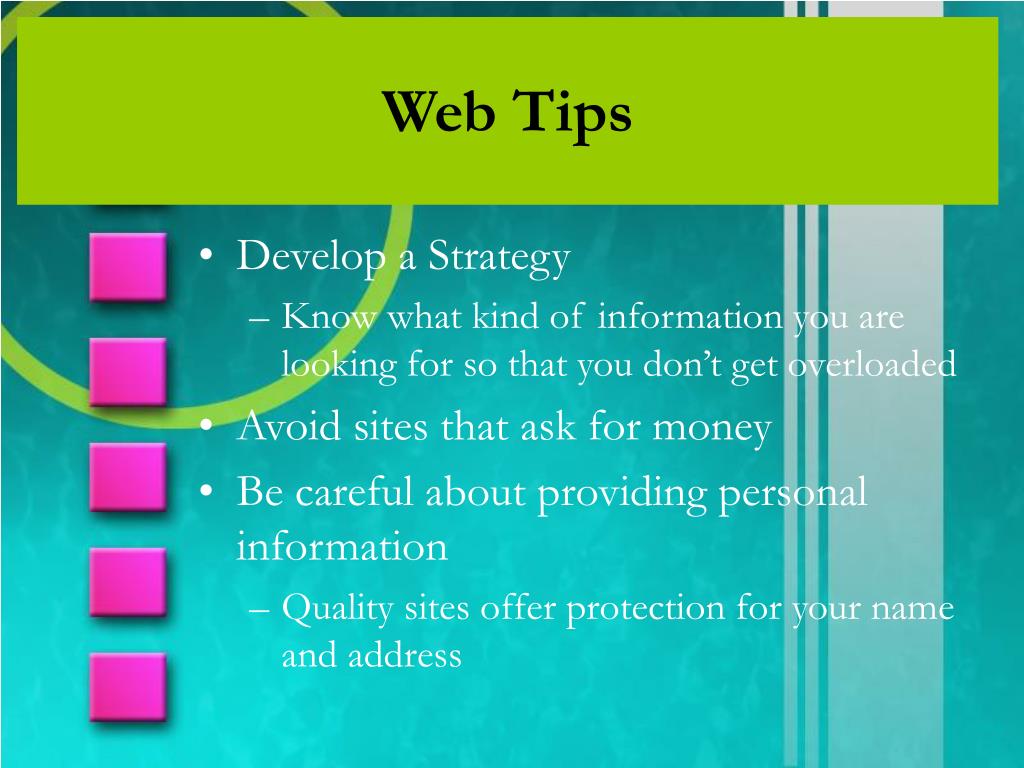 Web Tips

• Develop a Strategy
– Know what kind of information you are looking for so that you don’t get overloaded
• Avoid sites that ask for money
• Be careful about providing personal information
– Quality sites offer protection for your name and address